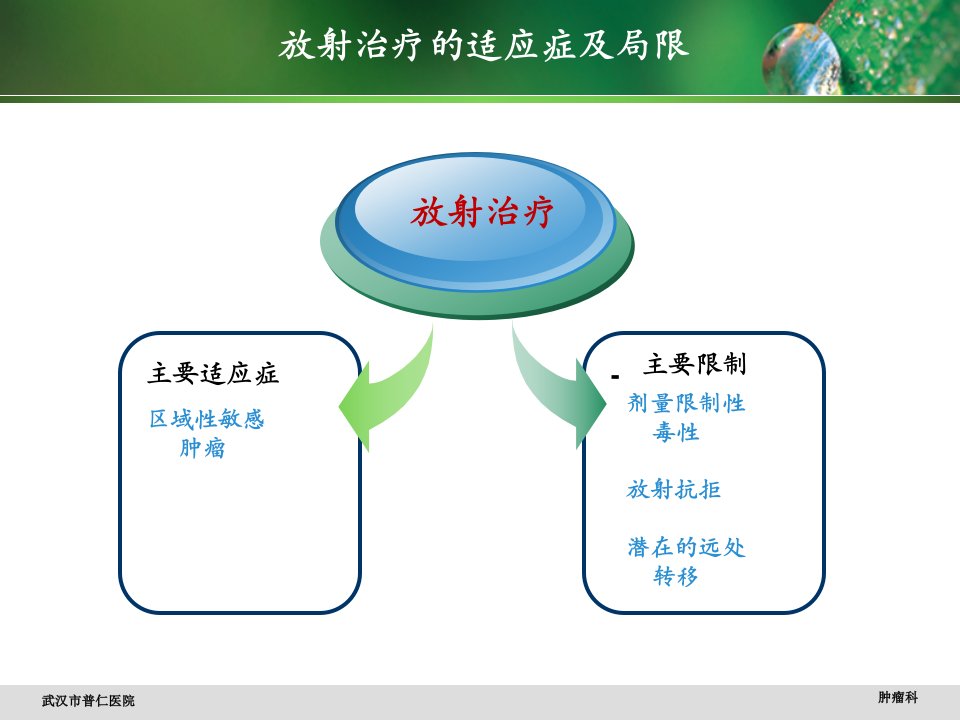 放射治疗的适应症及局限

放射治疗

主要适应症

区域性敏感肿瘤

- 主要限制

剂量限制性毒性

放射抗拒

潜在的远处转移

武汉市普仁医院

肿瘤科